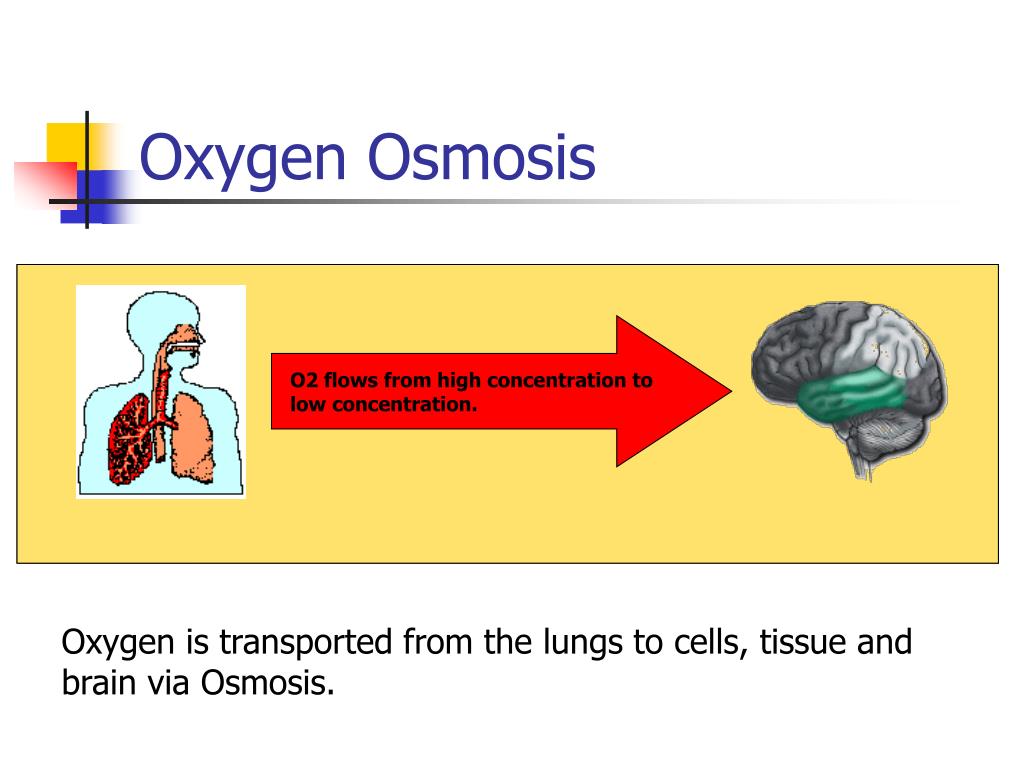 Oxygen Osmosis

O2 flows from high concentration to low concentration.

Oxygen is transported from the lungs to cells, tissue and brain via Osmosis.